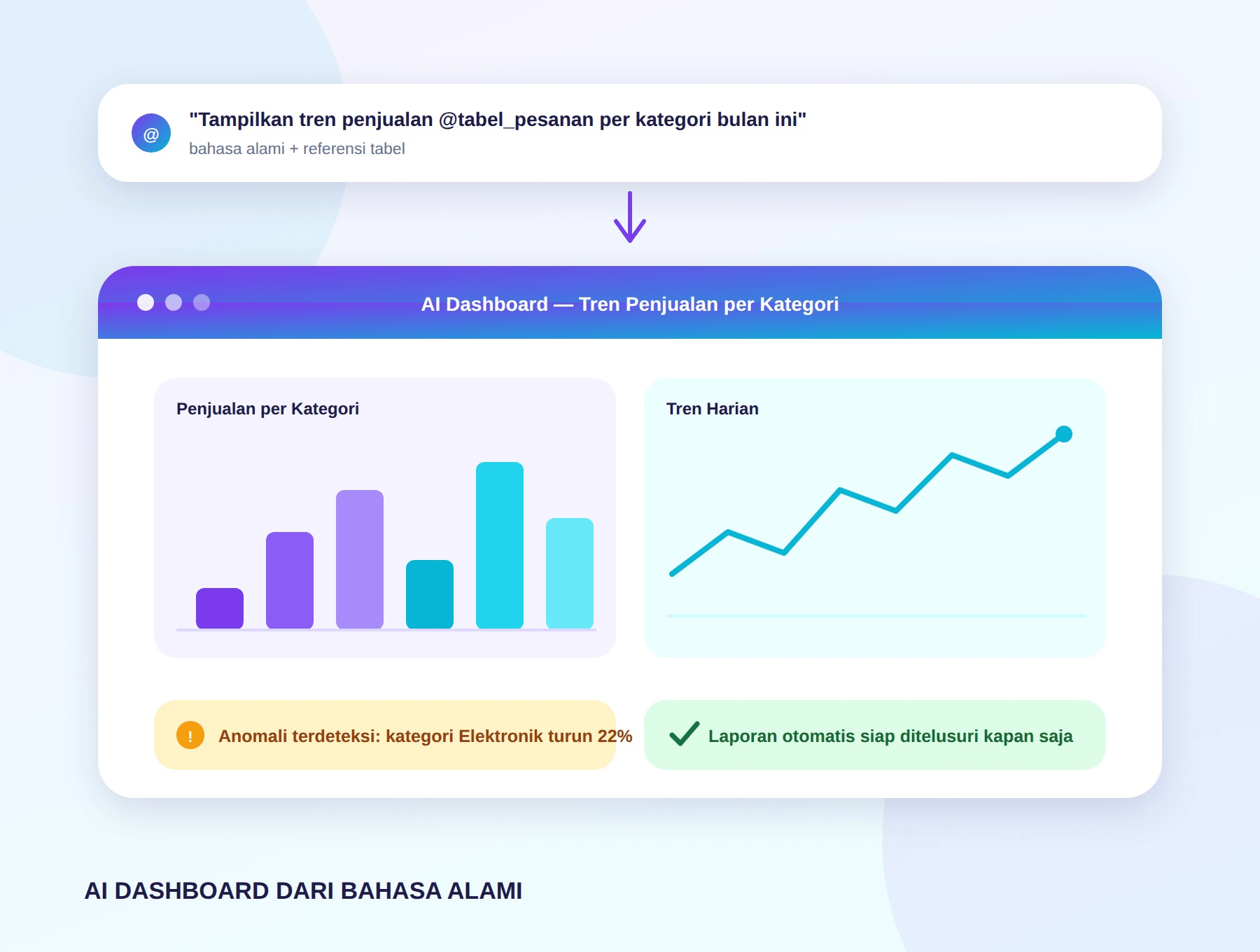 @

"Tampilkan tren penjualan @tabel_pesanan per kategori bulan ini"

bahasa alami + referensi tabel

AI Dashboard — Tren Penjualan per Kategori

Penjualan per Kategori

Tren Harian

!

Anomali terdeteksi: kategori Elektronik turun 22%

Laporan otomatis siap ditelusuri kapan saja

AI DASHBOARD DARI BAHASA ALAMI